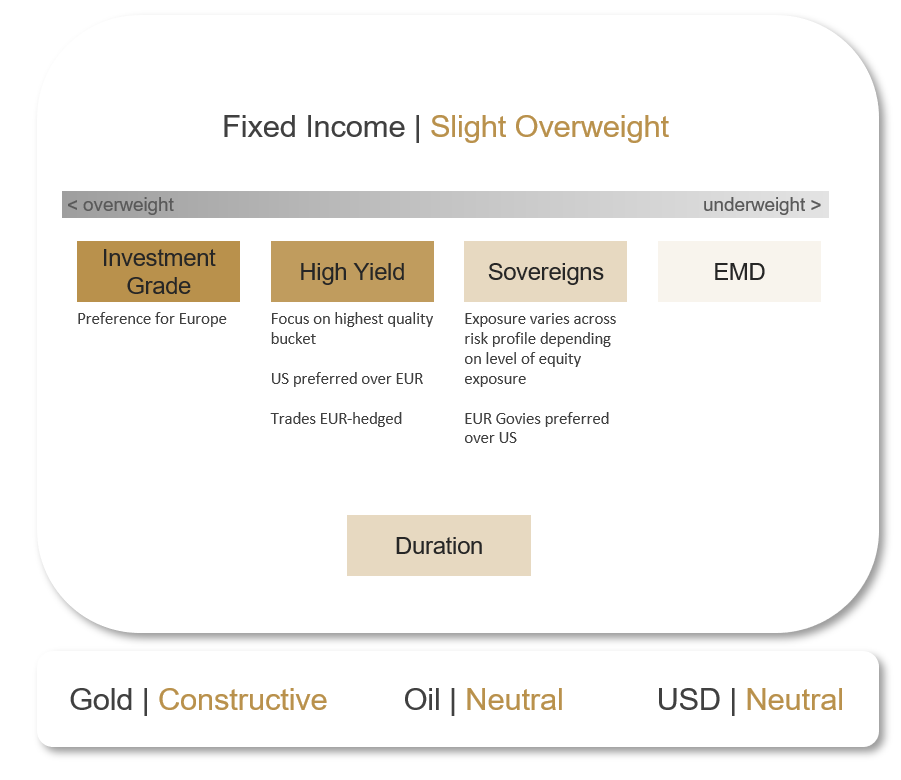 Fixed Income | Slight Overweight

< overweight

underweight >

Investment Grade

Preference for Europe

High Yield

Focus on highest quality bucket

US preferred over EUR

Trades EUR-hedged

Sovereigns

Exposure varies across risk profile depending on level of equity exposure

EUR Govies preferred over US

EMD

Duration

Gold | Constructive

Oil | Neutral

USD | Neutral